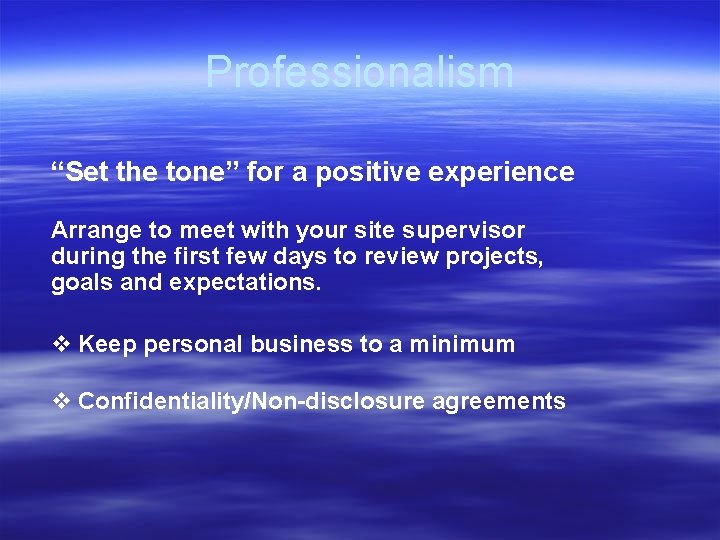 Professionalism

“Set the tone” for a positive experience

Arrange to meet with your site supervisor during the first few days to review projects, goals and expectations.

❖ Keep personal business to a minimum

❖ Confidentiality/Non-disclosure agreements